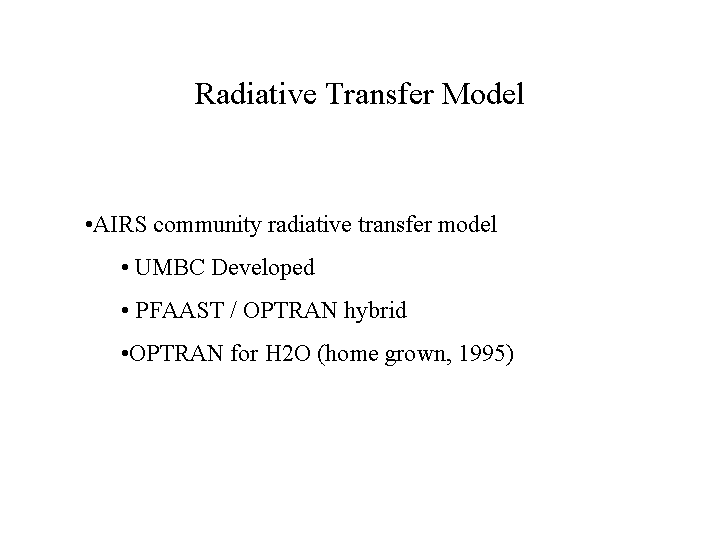 Radiative Transfer Model

•AIRS community radiative transfer model

• UMBC Developed

• PFAAST / OPTRAN hybrid

•OPTRAN for H2O (home grown, 1995)